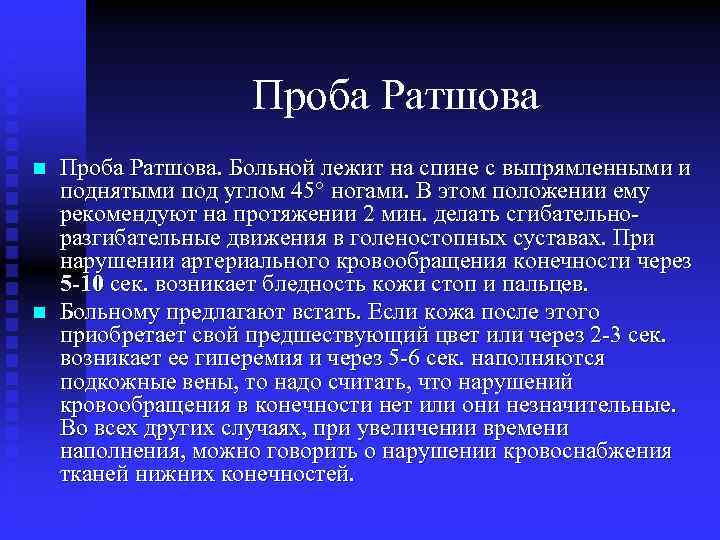 Проба Ратшова

Проба Ратшова. Больной лежит на спине с выпрямленными и поднятыми под углом 45° ногами. В этом положении ему рекомендуют на протяжении 2 мин. делать сгибательно-разгибательные движения в голеностопных суставах. При нарушении артериального кровообращения конечности через 5-10 сек. возникает бледность кожи стоп и пальцев.

Больному предлагают встать. Если кожа после этого приобретает свой предшествующий цвет или через 2-3 сек. возникает ее гиперемия и через 5-6 сек. наполняются подкожные вены, то надо считать, что нарушений кровообращения в конечности нет или они незначительные. Во всех других случаях, при увеличении времени наполнения, можно говорить о нарушении кровоснабжения тканей нижних конечностей.